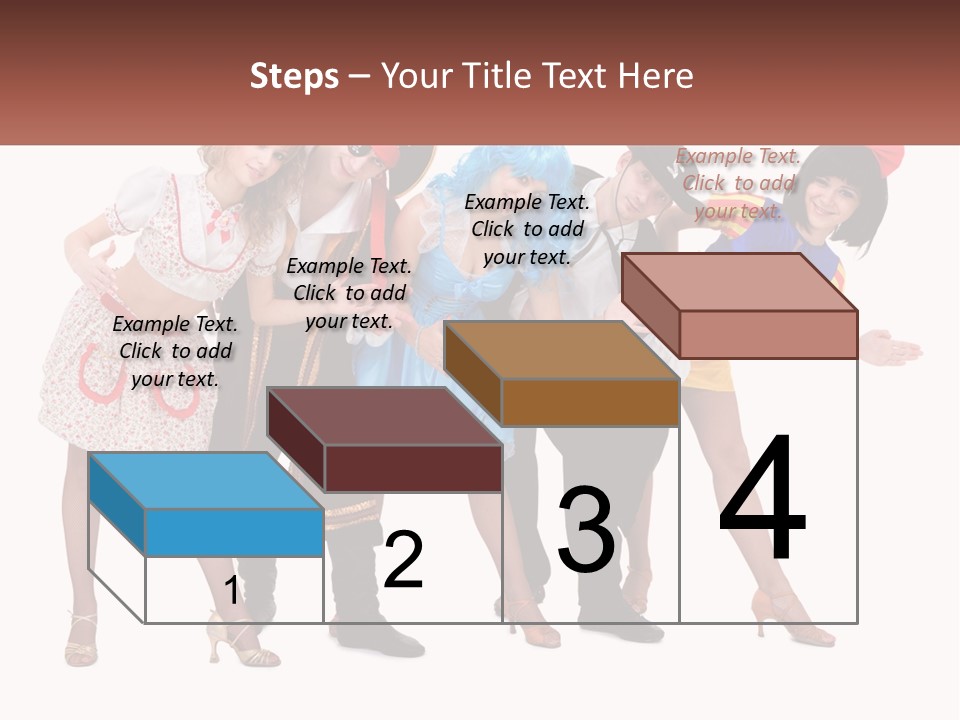 Steps – Your Title Text Here

Example Text. Click to add your text.

Example Text. Click to add your text.

Example Text. Click to add your text.

Example Text. Click to add your text.

1

2

3

4